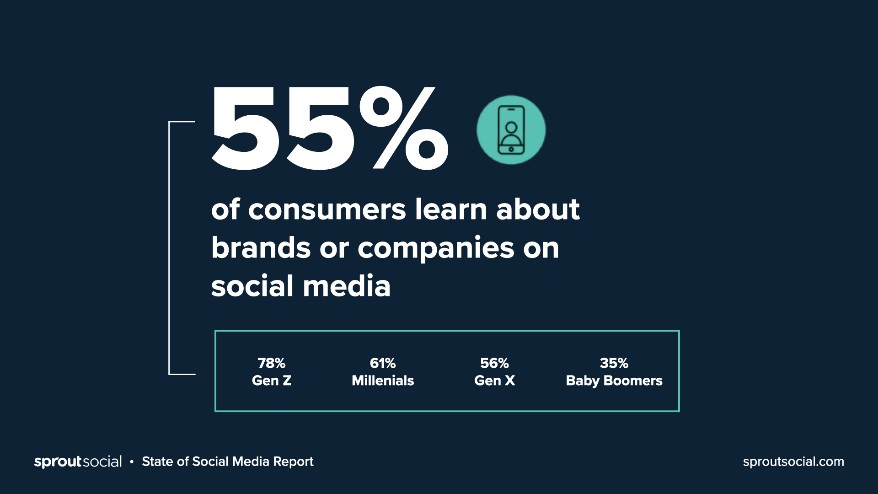 55%

of consumers learn about brands or companies on social media

78%
Gen Z

61%
Millenials

56%
Gen X

35%
Baby Boomers

sproutsocial • State of Social Media Report

sproutsocial.com